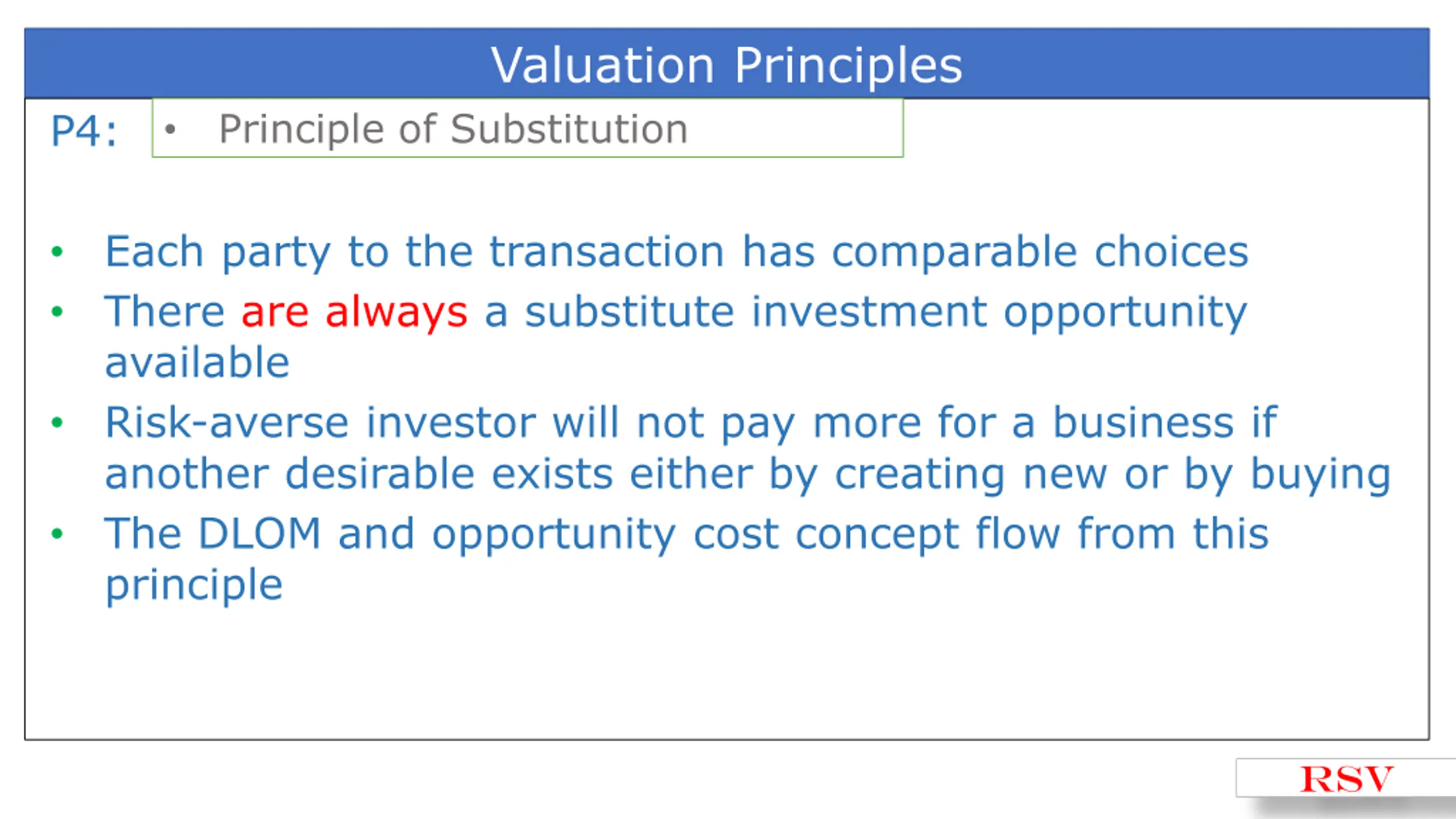 Valuation Principles

P4:

• Principle of Substitution

• Each party to the transaction has comparable choices
• There are always a substitute investment opportunity available
• Risk-averse investor will not pay more for a business if another desirable exists either by creating new or by buying
• The DLOM and opportunity cost concept flow from this principle

RSV